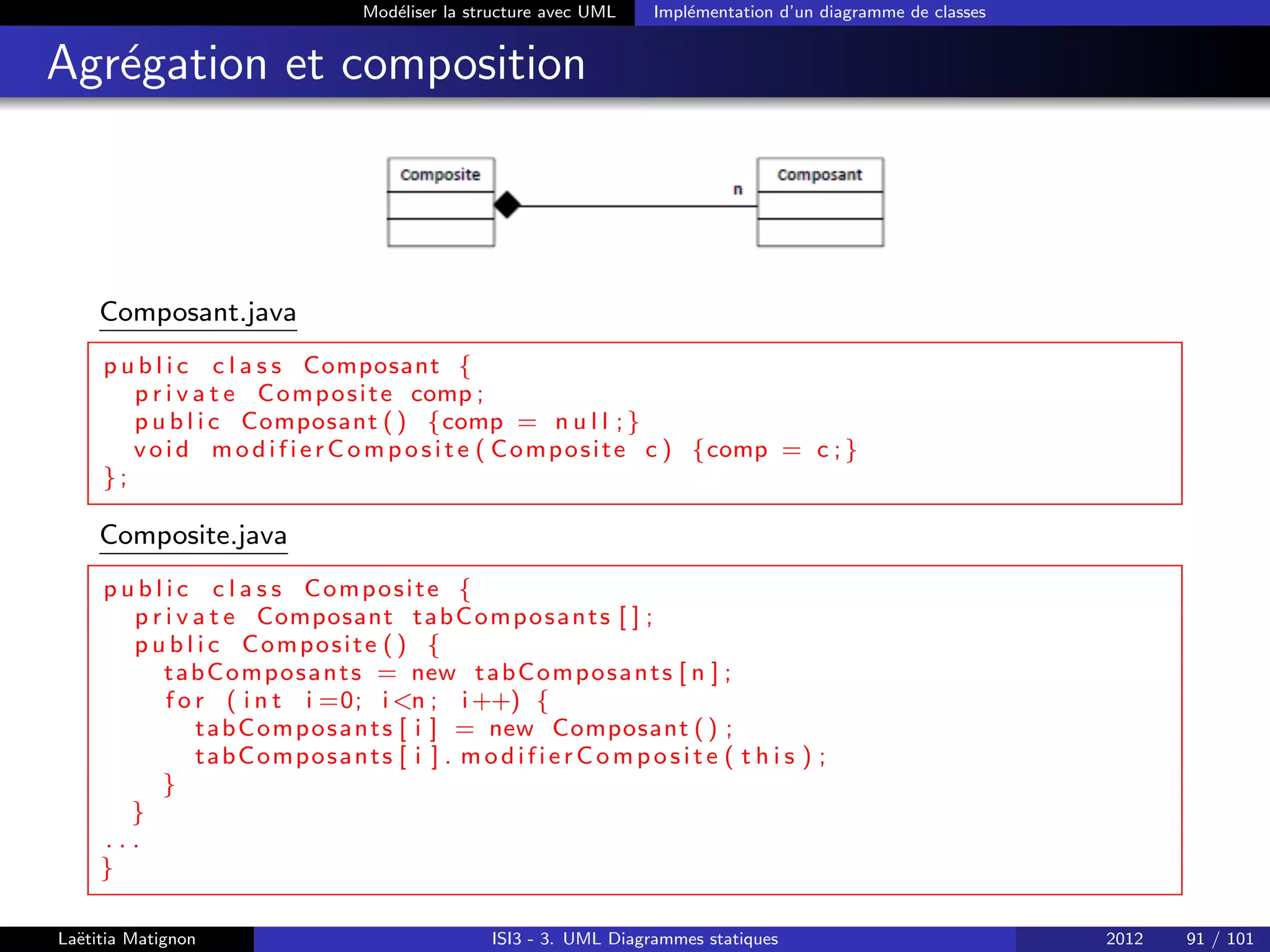 Modéliser la structure avec UML    Implémentation d'un diagramme de classes

Agrégation et composition

Composite

n

Composant

Composant.java

public class Composant {
  private Composite comp;
  public Composant() {comp = null;}
  void modifierComposite(Composite c) {comp = c;}
};

Composite.java

public class Composite {
  private Composant tabComposants[];
  public Composite() {
    tabComposants = new tabComposants[n];
    for (int i=0; i<n; i++) {
      tabComposants[i] = new Composant();
      tabComposants[i].modifierComposite(this);
    }
  }
...
}

Laëtitia Matignon    ISI3 - 3. UML Diagrammes statiques    2012    91 / 101